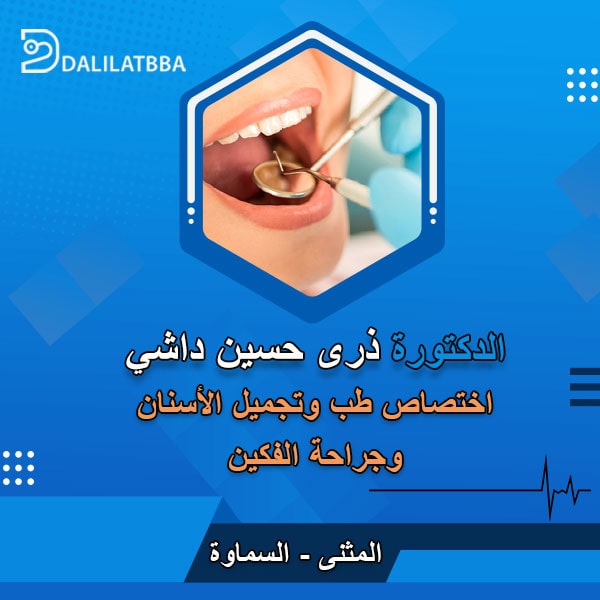 DALILATBBA

الدكتورة ذرى حسين داشي
اختصاص طب وتجميل الأسنان وجراحة الفكين

المثنى - السماوة